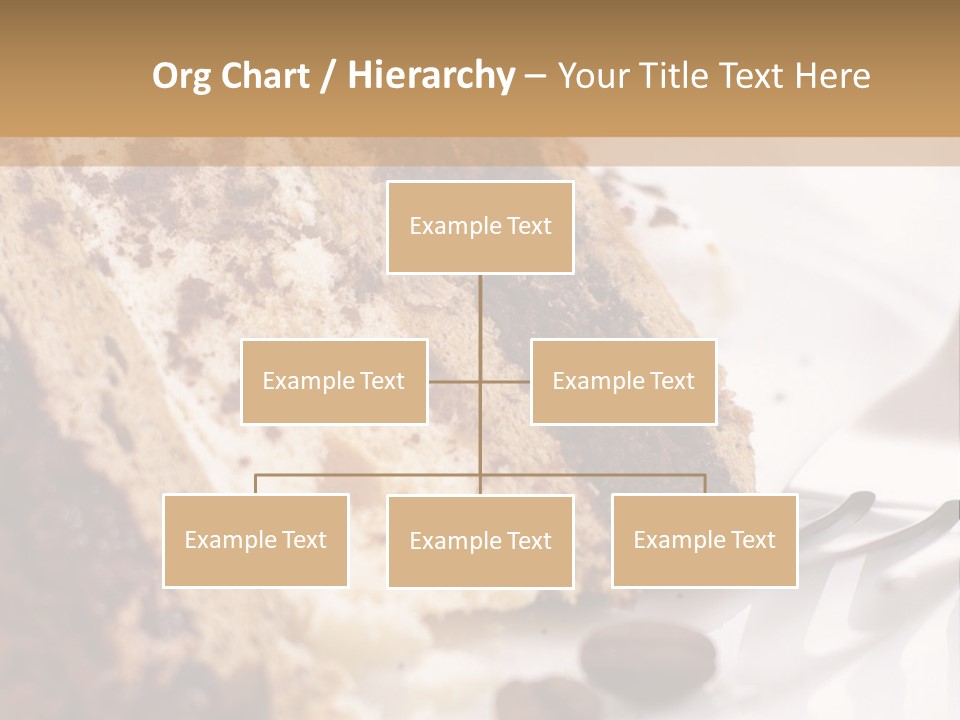 Org Chart / Hierarchy – Your Title Text Here

Example Text

Example Text

Example Text

Example Text

Example Text

Example Text